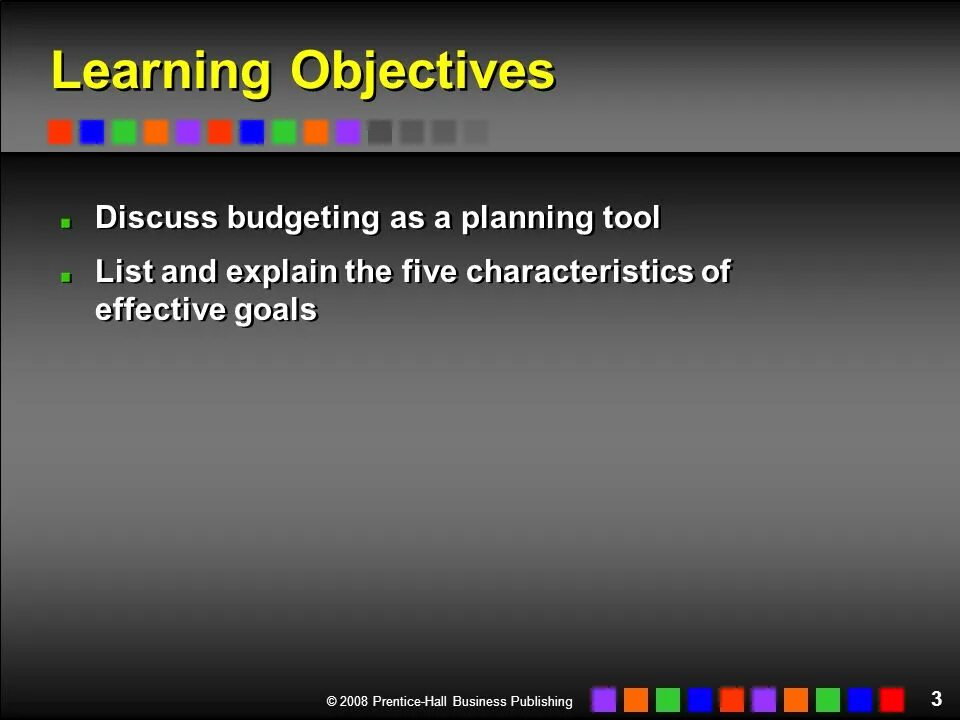 Learning Objectives

- Discuss budgeting as a planning tool
- List and explain the five characteristics of effective goals

© 2008 Prentice-Hall Business Publishing

3